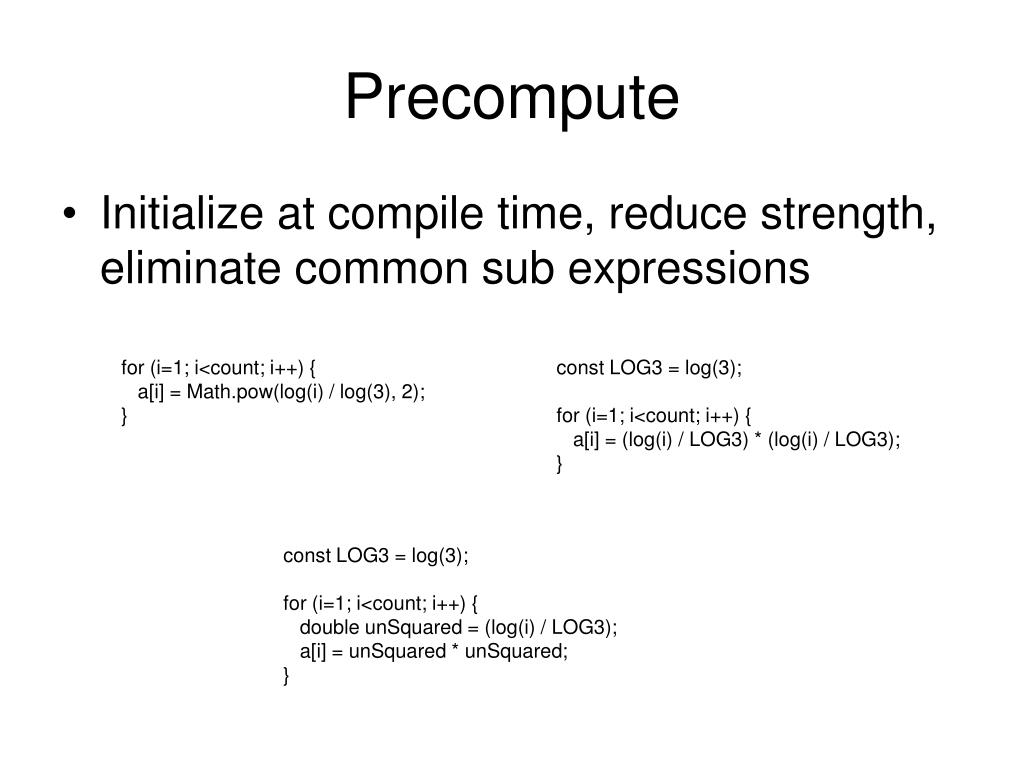 Precompute

• Initialize at compile time, reduce strength, eliminate common sub expressions

for (i=1; i<count; i++) {
  a[i] = Math.pow(log(i) / log(3), 2);
}

const LOG3 = log(3);

for (i=1; i<count; i++) {
  a[i] = (log(i) / LOG3) * (log(i) / LOG3);
}

const LOG3 = log(3);

for (i=1; i<count; i++) {
  double unSquared = (log(i) / LOG3);
  a[i] = unSquared * unSquared;
}